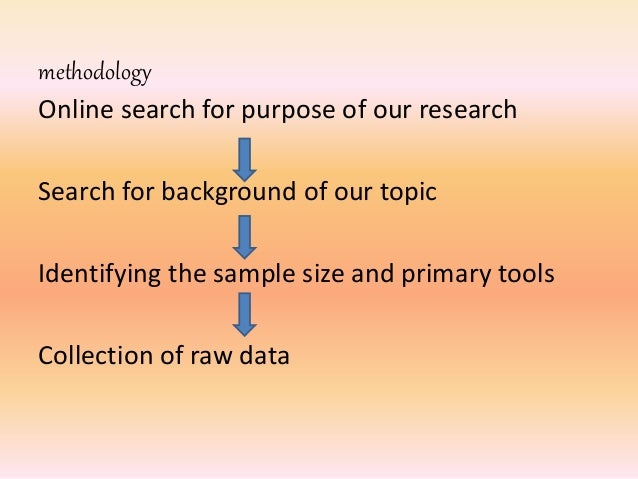 methodology

Online search for purpose of our research

Search for background of our topic

Identifying the sample size and primary tools

Collection of raw data